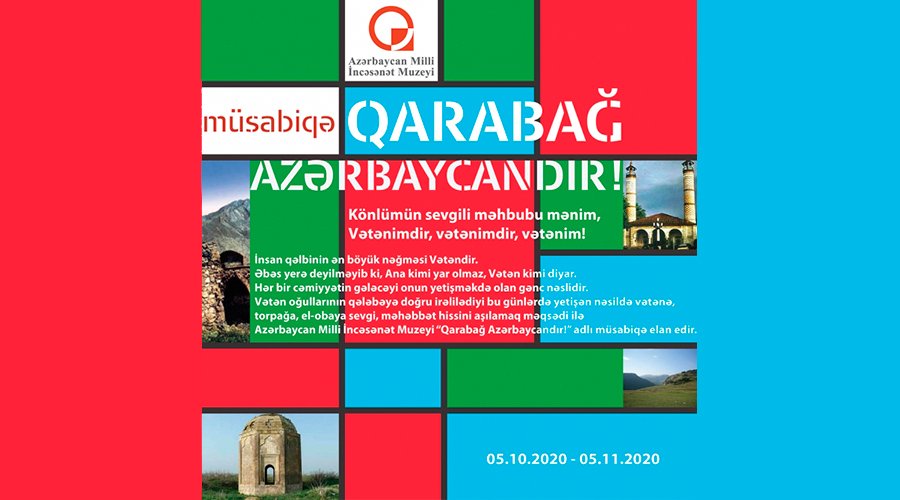 Azərbaycan Milli İncəsənət Muzeyi

müsabiqə QARABAĞ AZƏRBAYCANDIR!

Könlümün sevgili məhbubu mənim,
Vətənimdir, vətənimdir, vətənim!

İnsan qəlbinin ən böyük nəğməsi Vətəndir.
Əbəs yerə deyilməyib ki, Ana kimi yar olmaz, Vətən kimi diyar.
Hər bir cəmiyyətin gələcəyi onun yetişməkdə olan gənc nəslidir.
Vətən oğullarının qələbəyə doğru irəlilədiyi bu günlərdə yetişən nəsildə vətənə, torpağa, el-obaya sevgi, məhəbbət hissini aşılamaq məqsədi ilə Azərbaycan Milli İncəsənət Muzeyi "Qarabağ Azərbaycandır!" adlı müsabiqə elan edir.

05.10.2020 - 05.11.2020